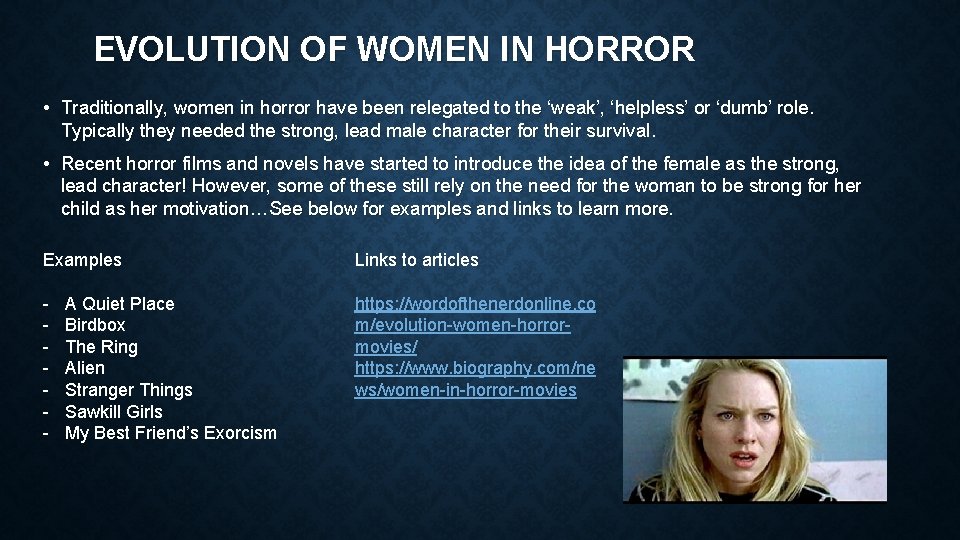 EVOLUTION OF WOMEN IN HORROR

• Traditionally, women in horror have been relegated to the ‘weak’, ‘helpless’ or ‘dumb’ role. Typically they needed the strong, lead male character for their survival.

• Recent horror films and novels have started to introduce the idea of the female as the strong, lead character! However, some of these still rely on the need for the woman to be strong for her child as her motivation…See below for examples and links to learn more.

Examples

- A Quiet Place
- Birdbox
- The Ring
- Alien
- Stranger Things
- Sawkill Girls
- My Best Friend’s Exorcism

Links to articles

https://wordofthenerdonline.com/evolution-women-horror-movies/
https://www.biography.com/news/women-in-horror-movies